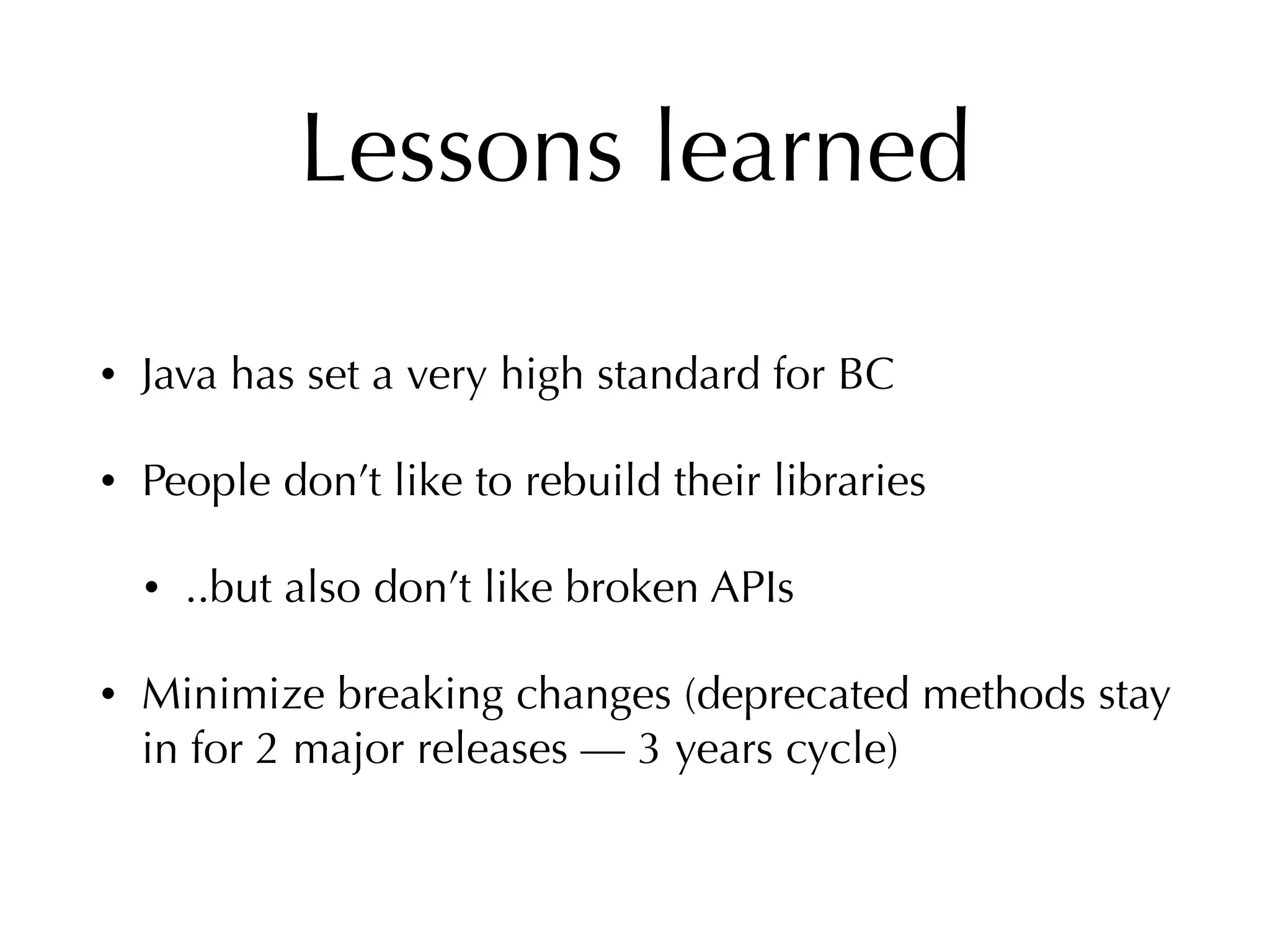 Lessons learned

• Java has set a very high standard for BC

• People don't like to rebuild their libraries

• ..but also don't like broken APIs

• Minimize breaking changes (deprecated methods stay in for 2 major releases — 3 years cycle)